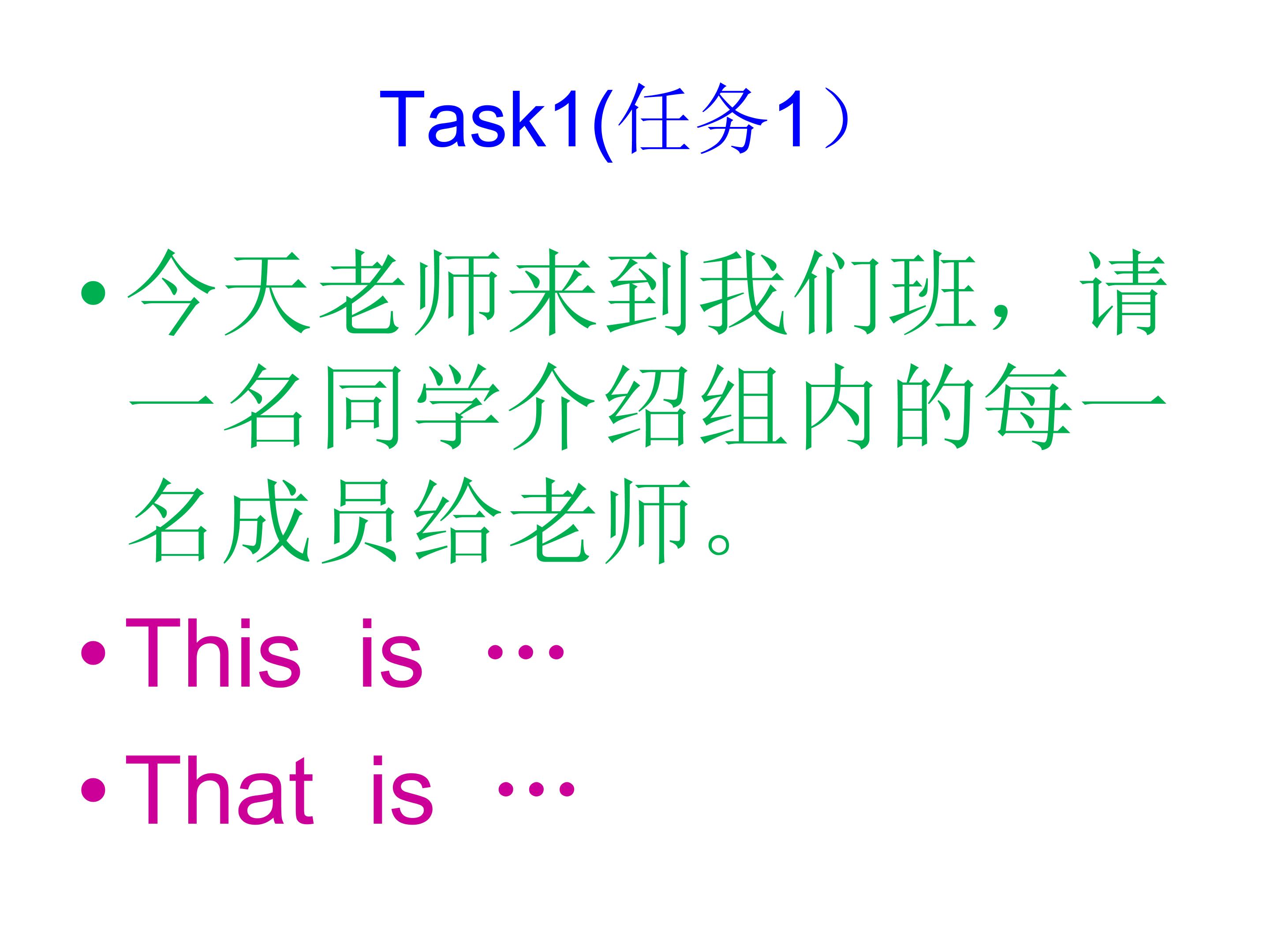 Task1(任务1）

• 今天老师来到我们班，请一名同学介绍组内的每一名成员给老师。
• This is …
• That is …